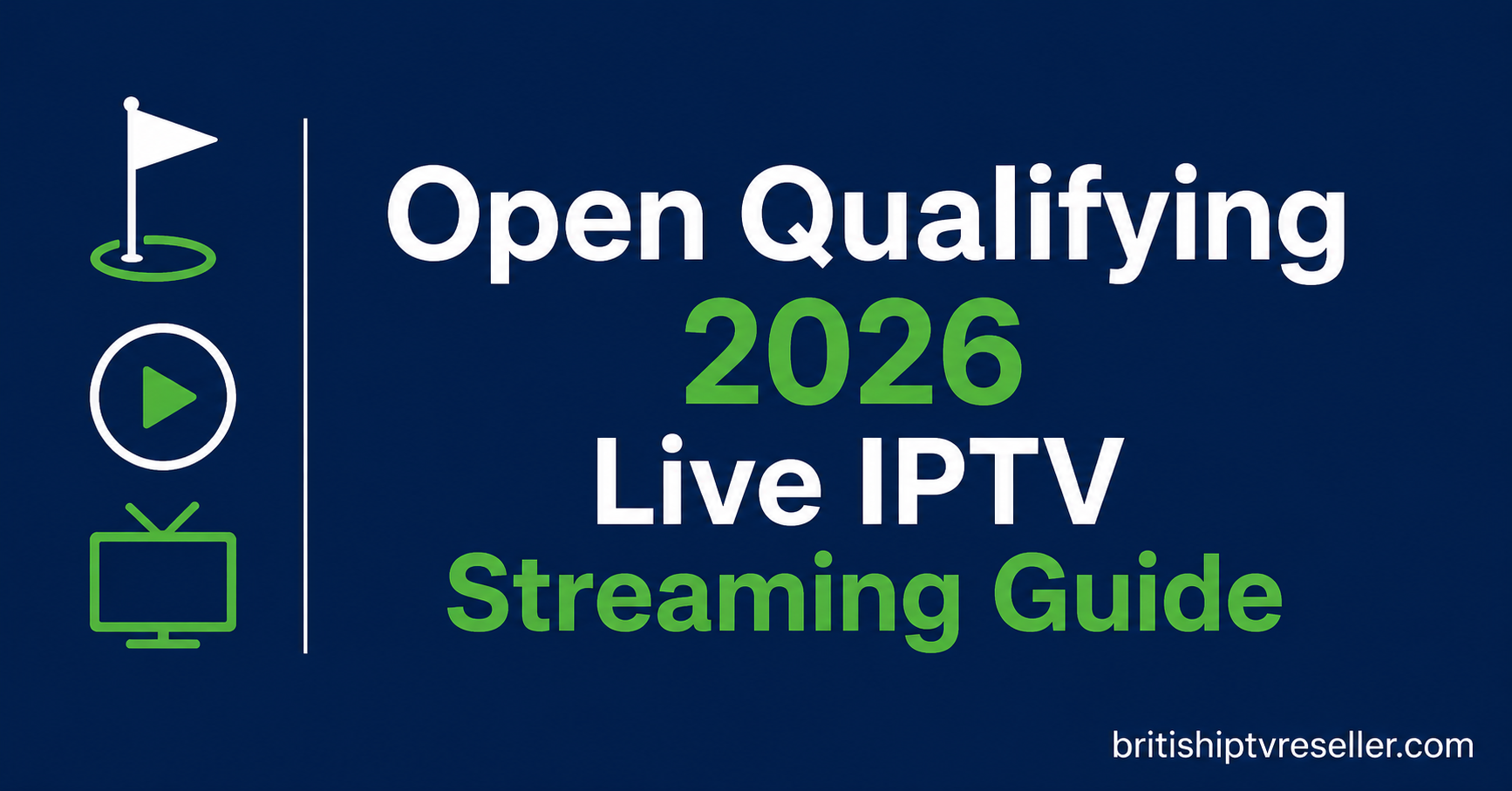 Open Qualifying
2026
Live IPTV
Streaming Guide

britishiptvreseller.com